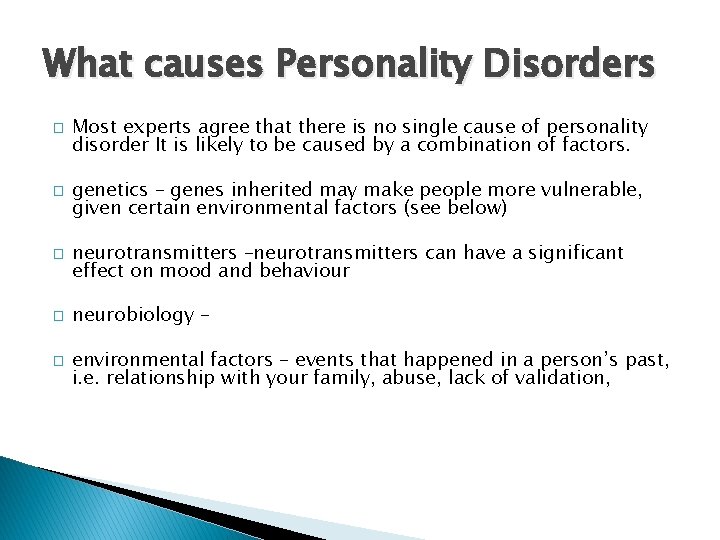 What causes Personality Disorders

□ Most experts agree that there is no single cause of personality disorder It is likely to be caused by a combination of factors.

□ genetics – genes inherited may make people more vulnerable, given certain environmental factors (see below)

□ neurotransmitters –neurotransmitters can have a significant effect on mood and behaviour

□ neurobiology –

□ environmental factors – events that happened in a person's past, i.e. relationship with your family, abuse, lack of validation,